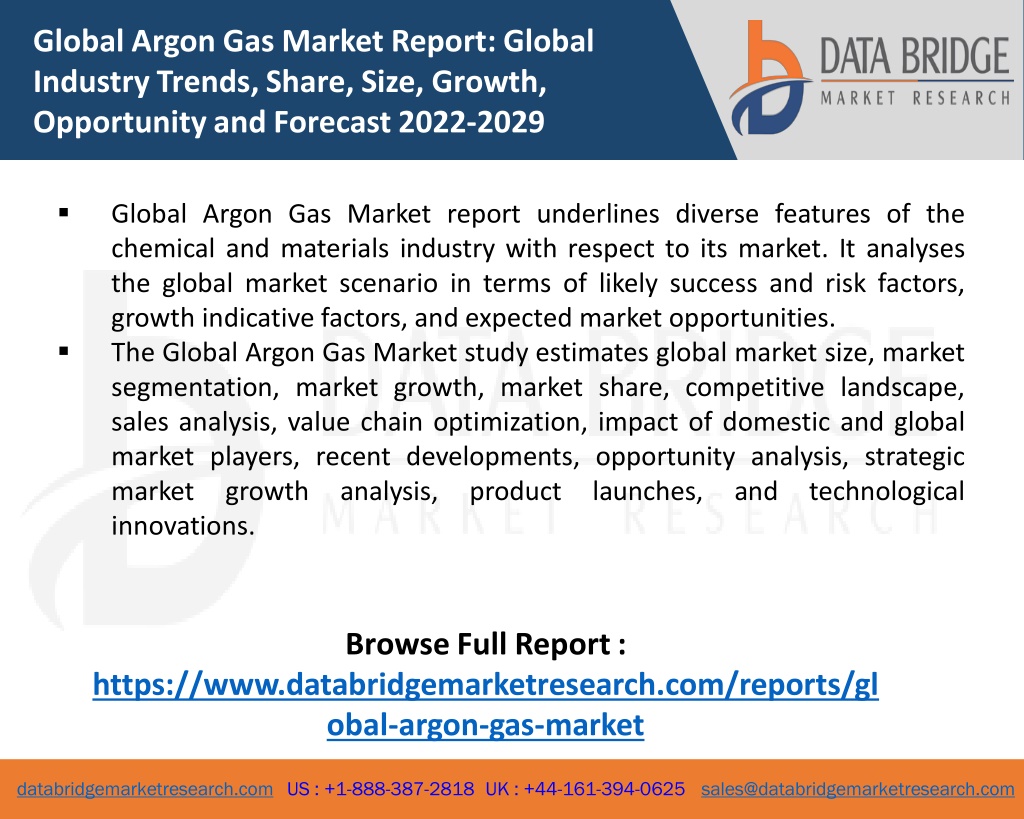 Global Argon Gas Market Report: Global Industry Trends, Share, Size, Growth, Opportunity and Forecast 2022-2029

DATA BRIDGE
MARKET RESEARCH

▪ Global Argon Gas Market report underlines diverse features of the chemical and materials industry with respect to its market. It analyses the global market scenario in terms of likely success and risk factors, growth indicative factors, and expected market opportunities.
▪ The Global Argon Gas Market study estimates global market size, market segmentation, market growth, market share, competitive landscape, sales analysis, value chain optimization, impact of domestic and global market players, recent developments, opportunity analysis, strategic market growth analysis, product launches, and technological innovations.

DATA BRIDGE
MARKET RESEARCH

Browse Full Report :
https://www.databridgemarketresearch.com/reports/global-argon-gas-market

databridgemarketresearch.com US : +1-888-387-2818 UK : +44-161-394-0625 sales@databridgemarketresearch.com